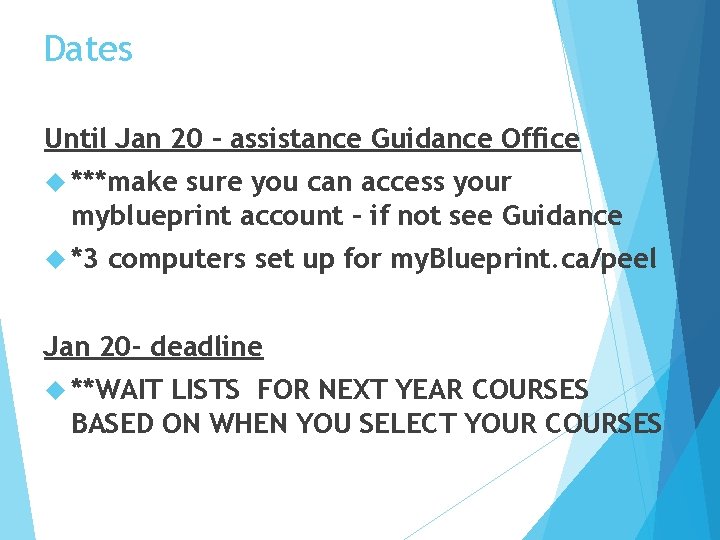 Dates

Until Jan 20 – assistance Guidance Office

***make sure you can access your myblueprint account – if not see Guidance

*3 computers set up for myBlueprint.ca/peel

Jan 20- deadline

**WAIT LISTS FOR NEXT YEAR COURSES BASED ON WHEN YOU SELECT YOUR COURSES